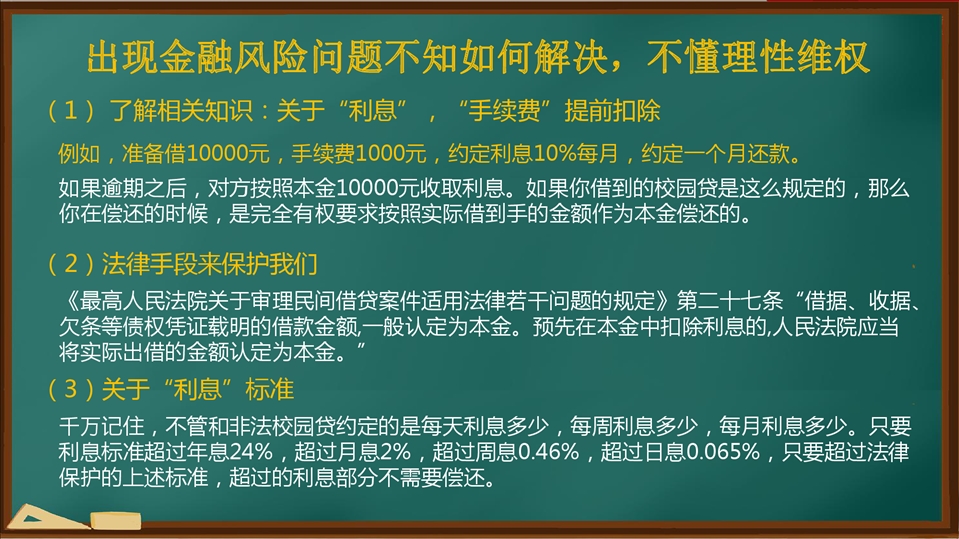 出现金融风险问题不知如何解决，不懂理性维权

（1）了解相关知识：关于“利息”，“手续费”提前扣除

例如，准备借10000元，手续费1000元，约定利息10%每月，约定一个月还款。

如果逾期之后，对方按照本金10000元收取利息。如果你借到的校园贷是这么规定的，那么你在偿还的时候，是完全有权要求按照实际借到手的金额作为本金偿还的。

（2）法律手段来保护我们

《最高人民法院关于审理民间借贷案件适用法律若干问题的规定》第二十七条“借据、收据、欠条等债权凭证载明的借款金额,一般认定为本金。预先在本金中扣除利息的,人民法院应当将实际出借的金额认定为本金。”

（3）关于“利息”标准

千万记住，不管和非法校园贷约定的是每天利息多少，每周利息多少，每月利息多少。只要利息标准超过年息24%，超过月息2%，超过周息0.46%，超过日息0.065%，只要超过法律保护的上述标准，超过的利息部分不需要偿还。